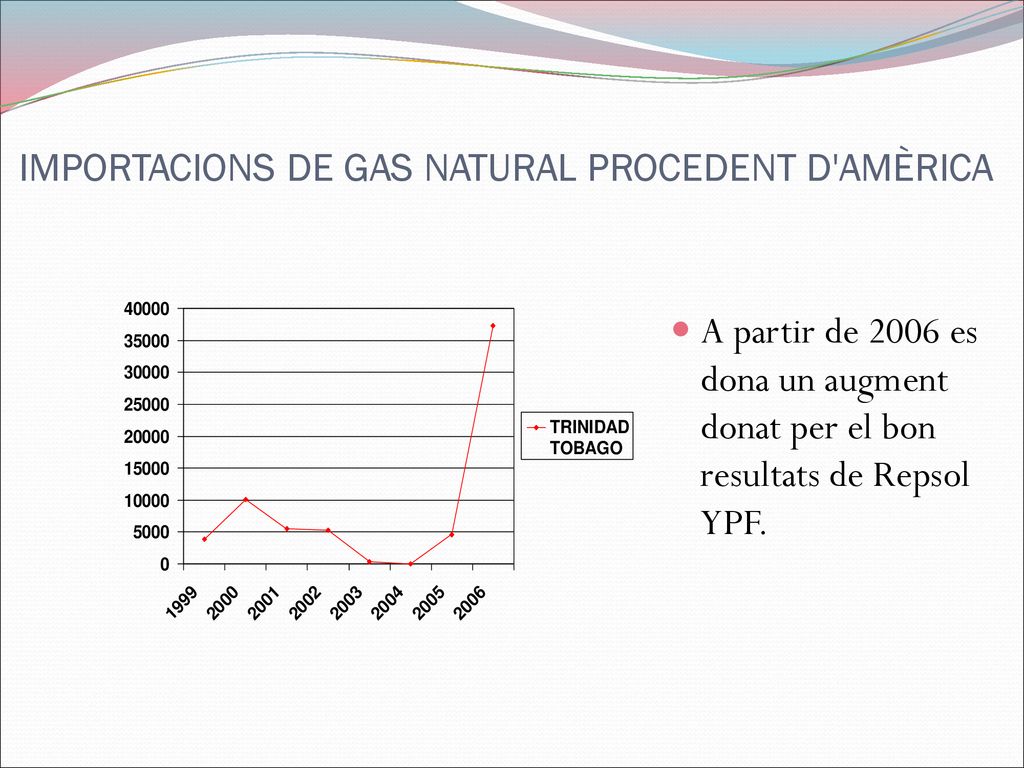 IMPORTACIONS DE GAS NATURAL PROCEDENT D'AMÈRICA

40000
35000
30000
25000
20000
15000
10000
5000
0

1999 2000 2001 2002 2003 2004 2005 2006

TRINIDAD TOBAGO

A partir de 2006 es dona un augment donat per el bon resultats de Repsol YPF.